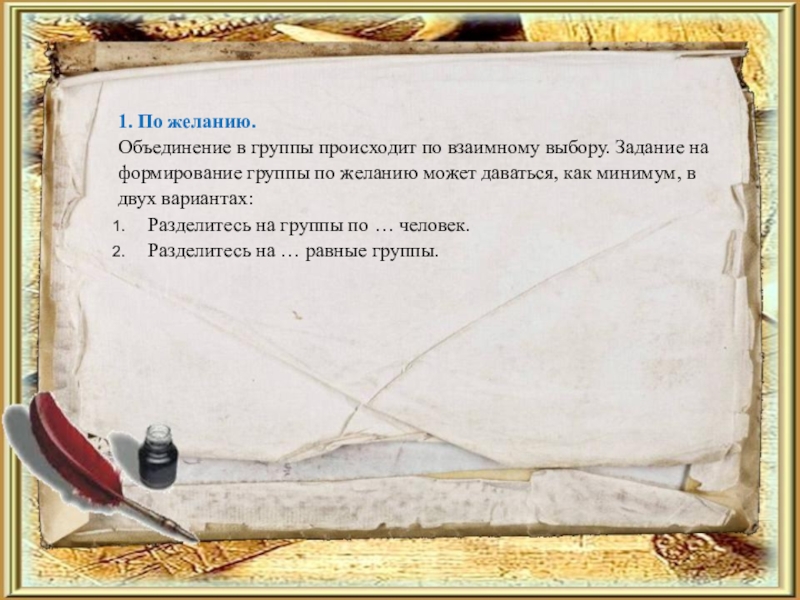 1. По желанию.
Объединение в группы происходит по взаимному выбору. Задание на формирование группы по желанию может даваться, как минимум, в двух вариантах:
1. Разделитесь на группы по … человек.
2. Разделитесь на … равные группы.